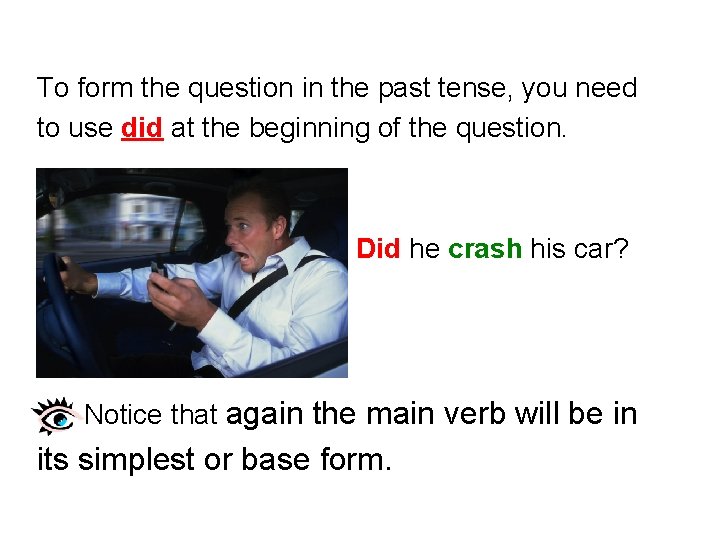 To form the question in the past tense, you need to use did at the beginning of the question.

Did he crash his car?

Notice that again the main verb will be in its simplest or base form.